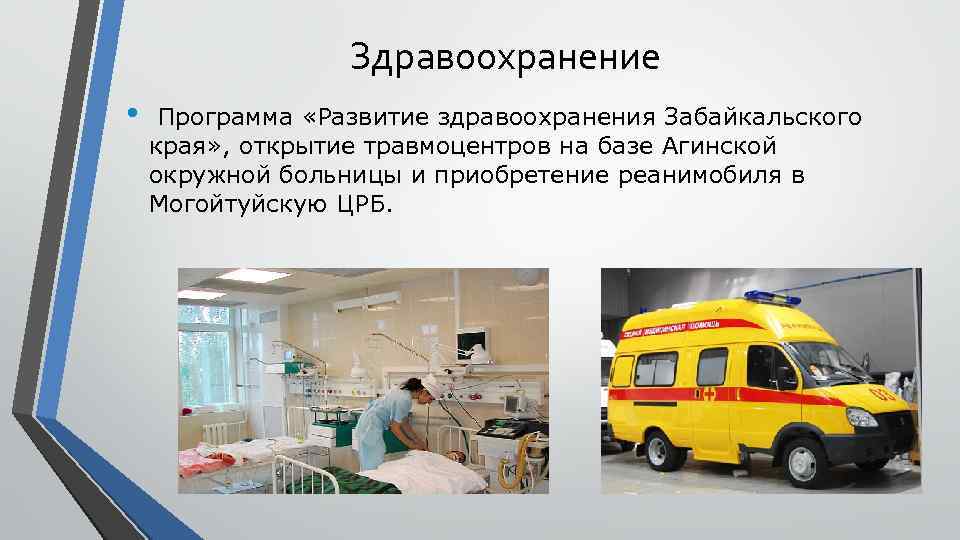 Здравоохранение

• Программа «Развитие здравоохранения Забайкальского края», открытие травмоцентров на базе Агинской окружной больницы и приобретение реанимобиля в Могойтуйскую ЦРБ.

СКОРАЯ МЕДИЦИНСКАЯ ПОМОЩЬ

03